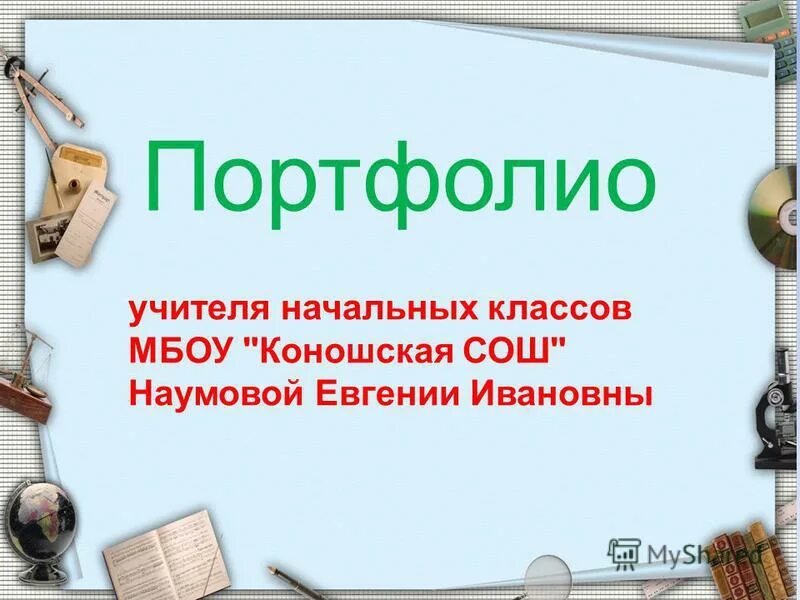 Портфолио

учителя начальных классов МБОУ "Коношская СОШ" Наумовой Евгении Ивановны

MyShared